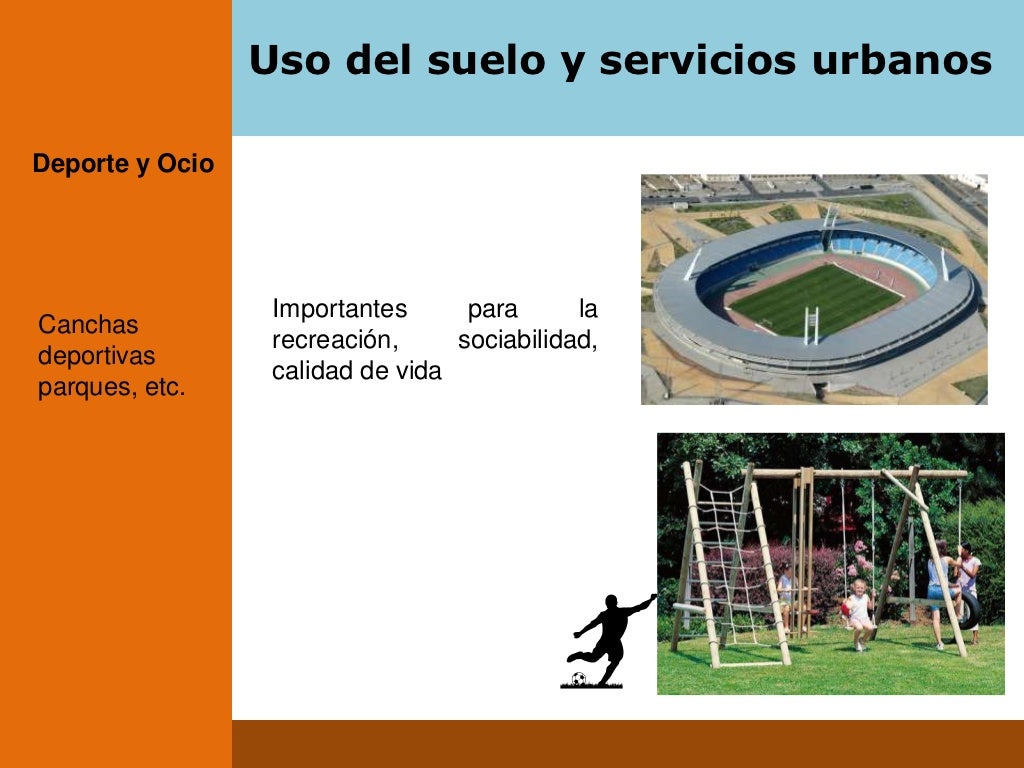 Uso del suelo y servicios urbanos

Deporte y Ocio

Canchas deportivas parques, etc.

Importantes para la recreación, sociabilidad, calidad de vida